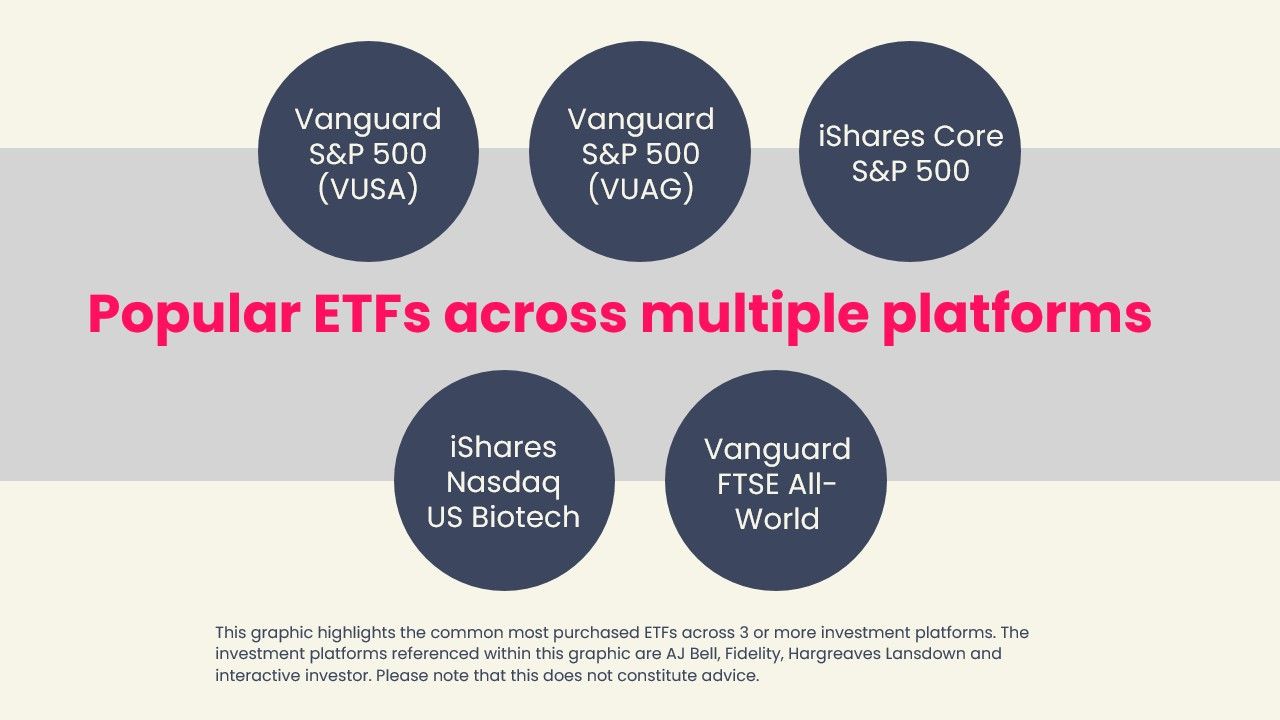 Vanguard S&P 500 (VUSA)

Vanguard S&P 500 (VUAG)

iShares Core S&P 500

Popular ETFs across multiple platforms

iShares Nasdaq US Biotech

Vanguard FTSE All-World

This graphic highlights the common most purchased ETFs across 3 or more investment platforms. The investment platforms referenced within this graphic are AJ Bell, Fidelity, Hargreaves Lansdown and interactive investor. Please note that this does not constitute advice.